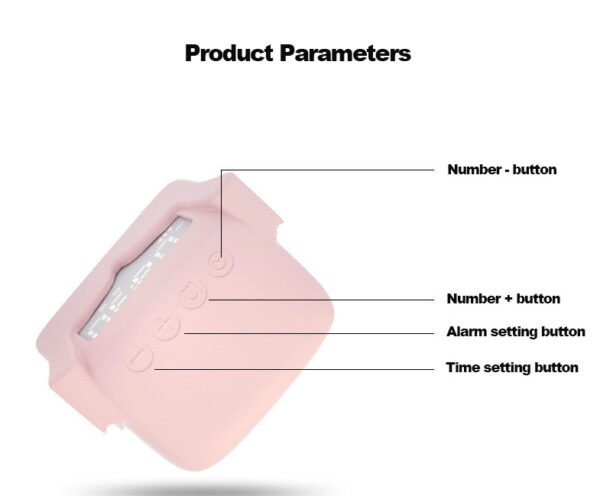 Product Parameters

Number - button

Number + button

Alarm setting button

Time setting button